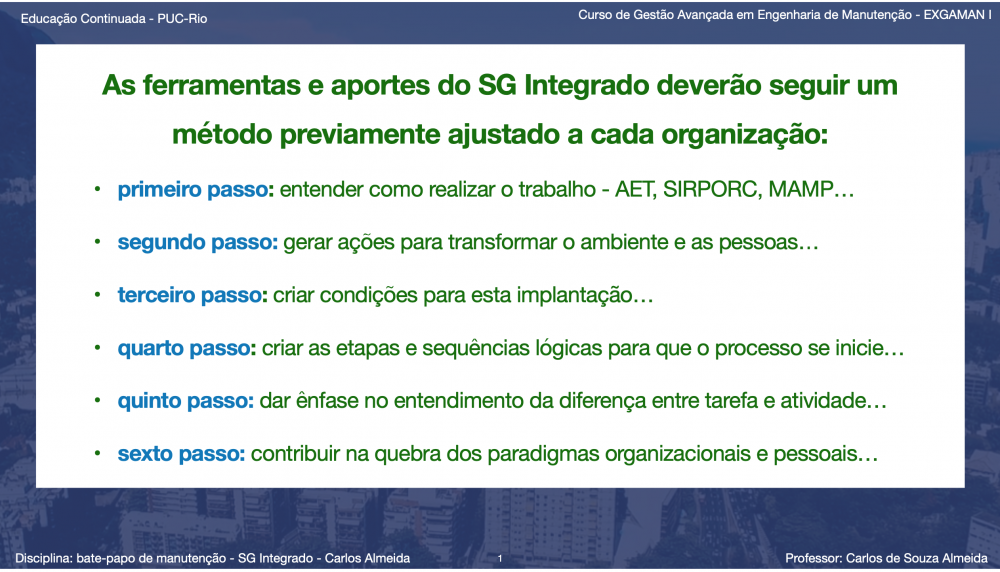 Educação Continuada - PUC-Rio

Curso de Gestão Avançada em Engenharia de Manutenção - EXGAMAN I

As ferramentas e aportes do SG Integrado deverão seguir um método previamente ajustado a cada organização:

• primeiro passo: entender como realizar o trabalho - AET, SIRPORC, MAMP…

• segundo passo: gerar ações para transformar o ambiente e as pessoas…

• terceiro passo: criar condições para esta implantação…

• quarto passo: criar as etapas e sequências lógicas para que o processo se inicie…

• quinto passo: dar ênfase no entendimento da diferença entre tarefa e atividade…

• sexto passo: contribuir na quebra dos paradigmas organizacionais e pessoais…

Disciplina: bate-papo de manutenção - SG Integrado - Carlos Almeida

1

Professor: Carlos de Souza Almeida